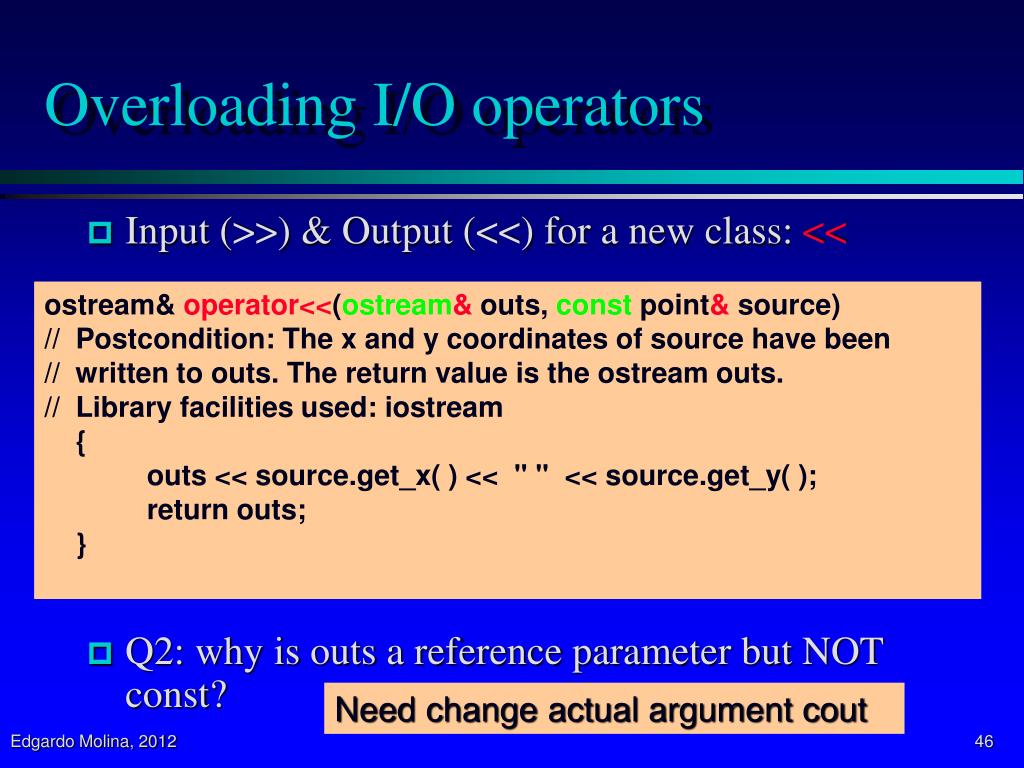 Overloading I/O operators

Input (>>) & Output (<<) for a new class: <<

ostream& operator<<(ostream& outs, const point& source)
// Postcondition: The x and y coordinates of source have been
// written to outs. The return value is the ostream outs.
// Library facilities used: iostream
{
outs << source.get_x( ) << " " << source.get_y( );
return outs;
}

Q2: why is outs a reference parameter but NOT const?

Need change actual argument cout

Edgardo Molina, 2012

46